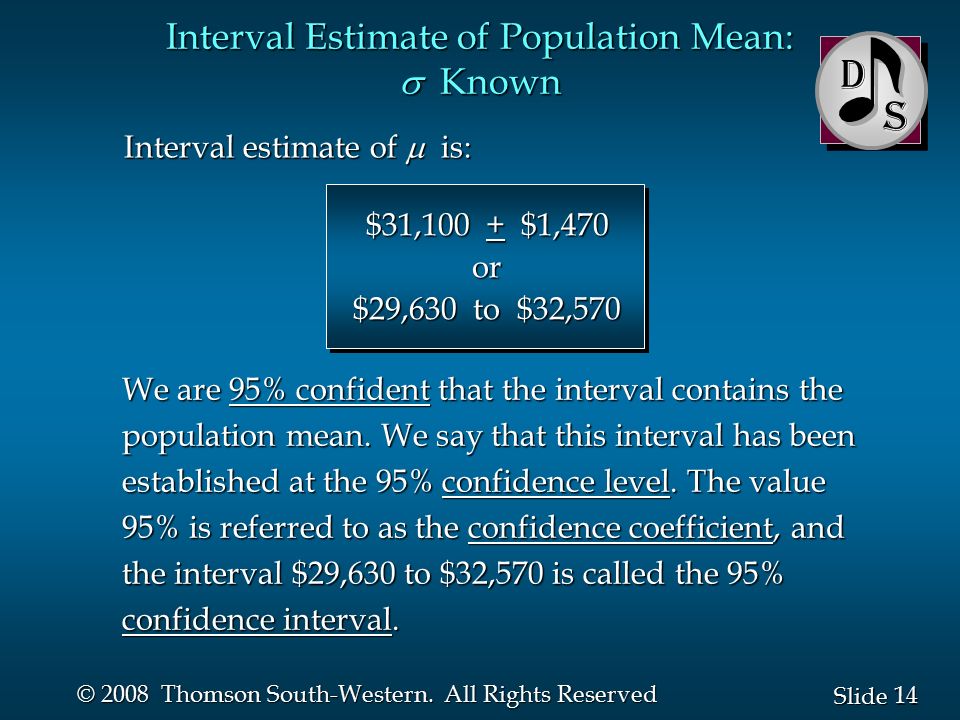 Interval Estimate of Population Mean: $\sigma$ Known

D S

Interval estimate of $\mu$ is:

\$31,100 $\pm$ \$1,470
or
\$29,630 to \$32,570

We are 95% confident that the interval contains the population mean. We say that this interval has been established at the 95% confidence level. The value 95% is referred to as the confidence coefficient, and the interval \$29,630 to \$32,570 is called the 95% confidence interval.

© 2008 Thomson South-Western. All Rights Reserved

Slide 14